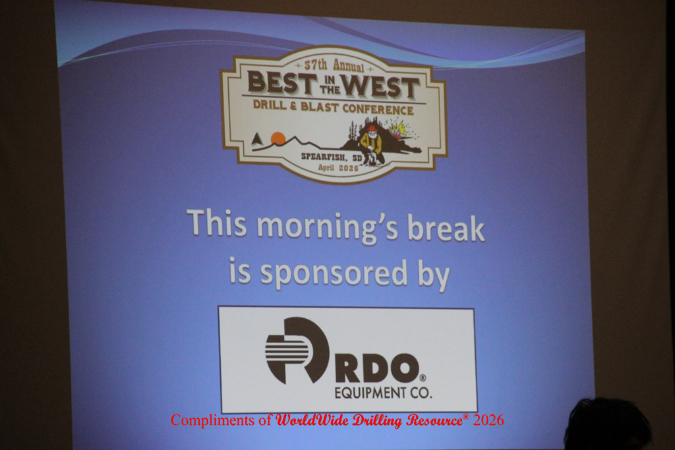 37th Annual
BEST IN THE WEST
DRILL & BLAST CONFERENCE
SPEARFISH, SD
April 2026

This morning's break is sponsored by

RDO®
EQUIPMENT CO.

Compliments of WorldWide Drilling Resource® 2026